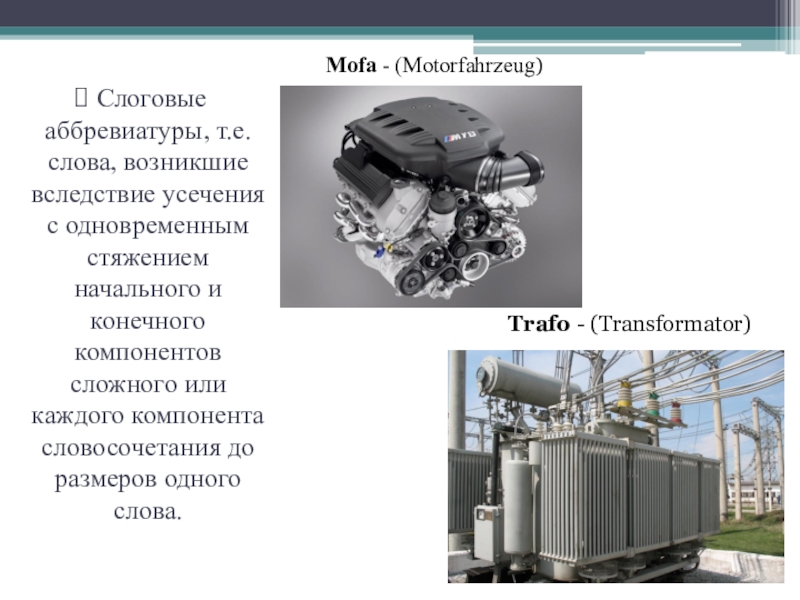 Mofa - (Motorfahrzeug)

 Слоговые аббревиатуры, т.е. слова, возникшие вследствие усечения с одновременным стяжением начального и конечного компонентов сложного или каждого компонента словосочетания до размеров одного слова.

Trafo - (Transformator)